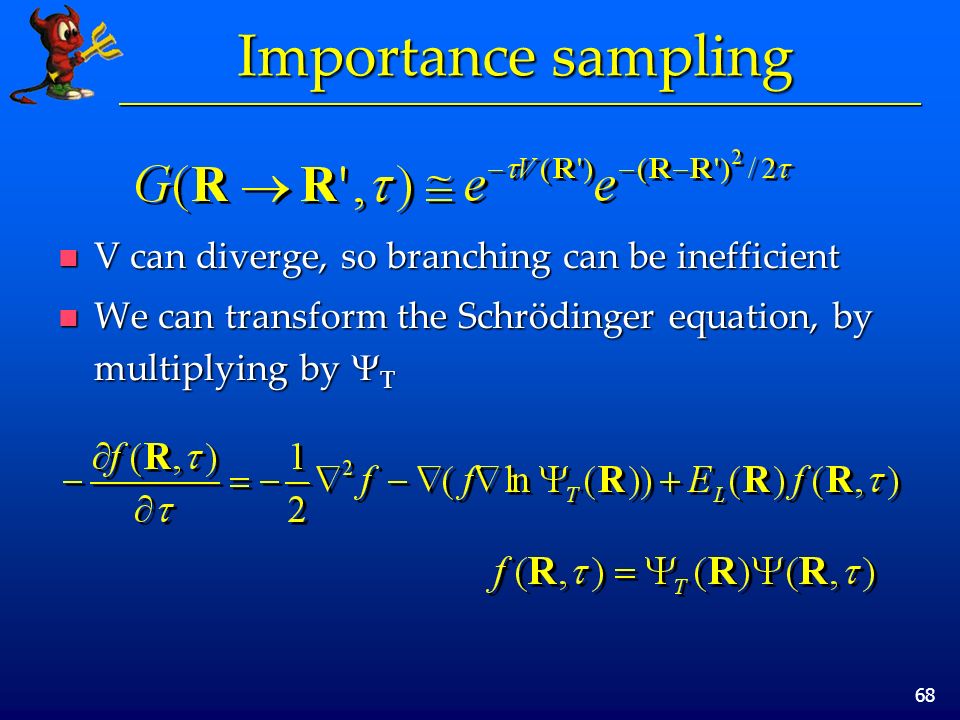 Importance sampling

$G(\mathbf{R} \rightarrow \mathbf{R}', \tau) \cong e^{-\tau V(\mathbf{R}')} e^{-(\mathbf{R}-\mathbf{R}')^2/2\tau}$

V can diverge, so branching can be inefficient

We can transform the Schrödinger equation, by multiplying by $\Psi_T$

$-\frac{\partial f(\mathbf{R},\tau)}{\partial \tau} = -\frac{1}{2}\nabla^2 f - \nabla(f \nabla \ln \Psi_T(\mathbf{R})) + E_L(\mathbf{R}) f(\mathbf{R},\tau)$

$f(\mathbf{R},\tau) = \Psi_T(\mathbf{R})\Psi(\mathbf{R},\tau)$

68